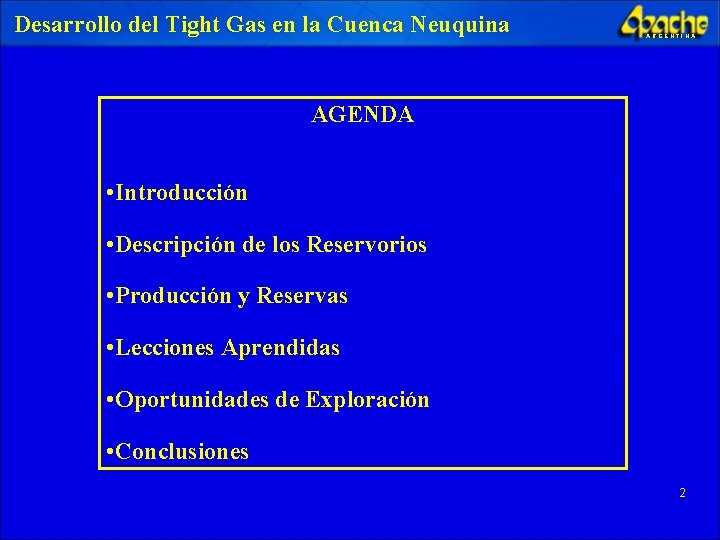 Desarrollo del Tight Gas en la Cuenca Neuquina

Apache
ARGENTINA

AGENDA

•Introducción

•Descripción de los Reservorios

•Producción y Reservas

•Lecciones Aprendidas

•Oportunidades de Exploración

•Conclusiones

2